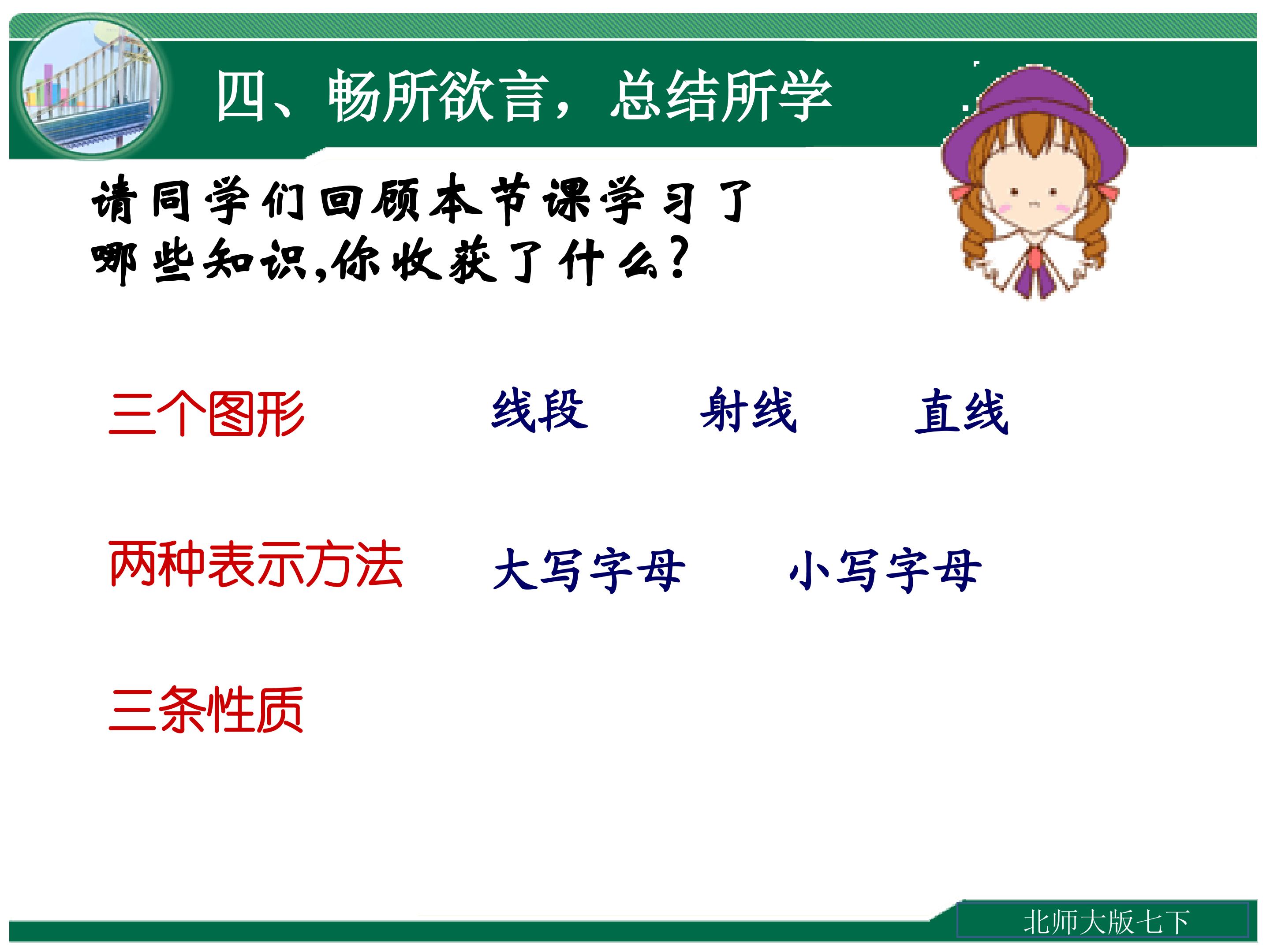 四、畅所欲言，总结所学

请同学们回顾本节课学习了哪些知识,你收获了什么?

三个图形　　线段　　射线　　直线

两种表示方法　　大写字母　　小写字母

三条性质

北师大版七下